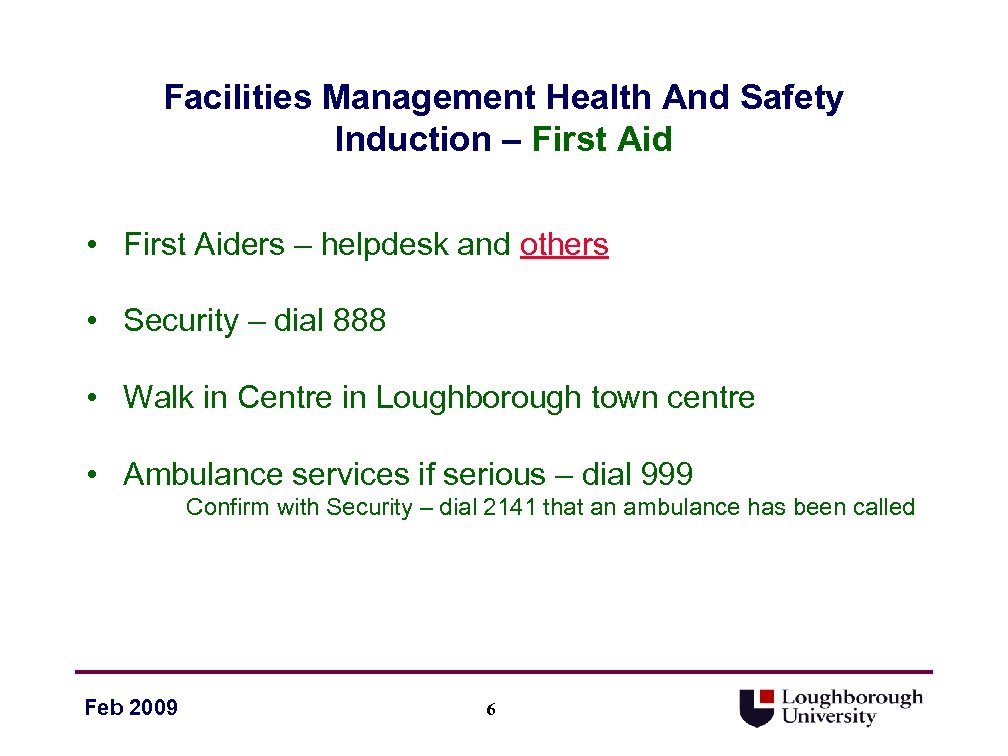 Facilities Management Health And Safety Induction – First Aid

• First Aiders – helpdesk and others

• Security – dial 888

• Walk in Centre in Loughborough town centre

• Ambulance services if serious – dial 999
Confirm with Security – dial 2141 that an ambulance has been called

Feb 2009

6

Loughborough University